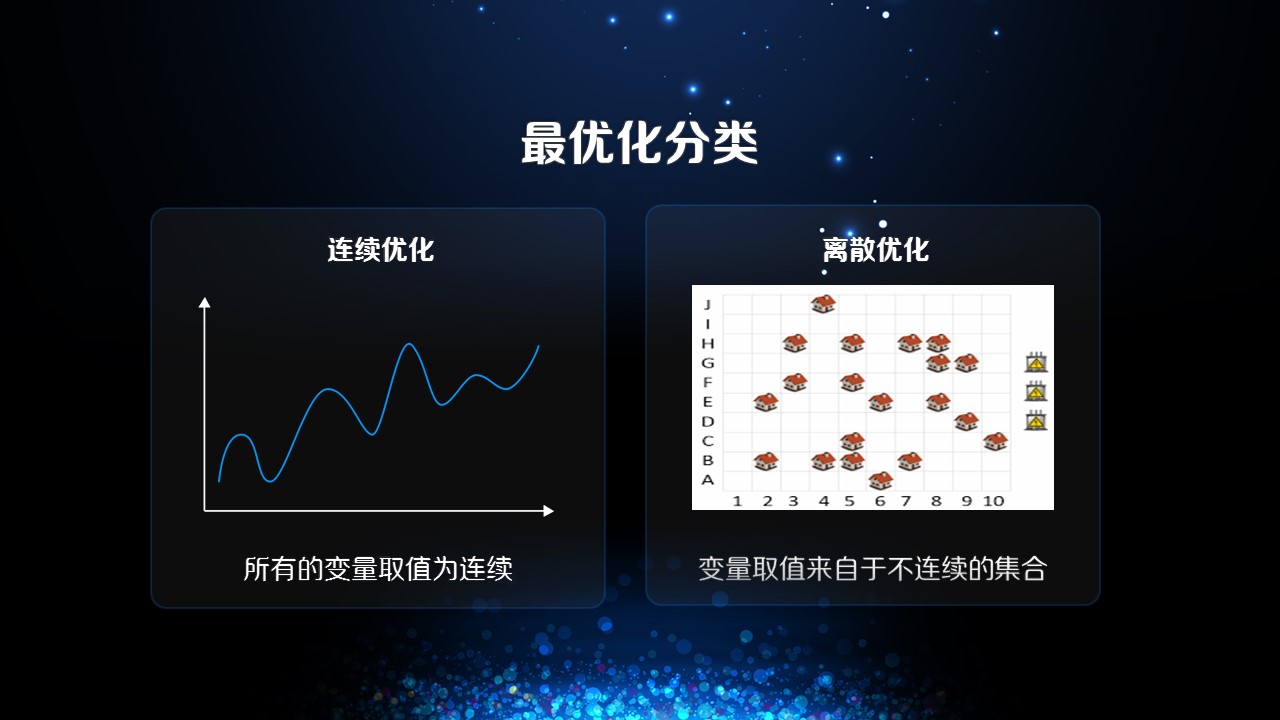 最优化分类

连续优化

所有的变量取值为连续

离散优化

J
I
H
G
F
E
D
C
B
A
1 2 3 4 5 6 7 8 9 10

变量取值来自于不连续的集合